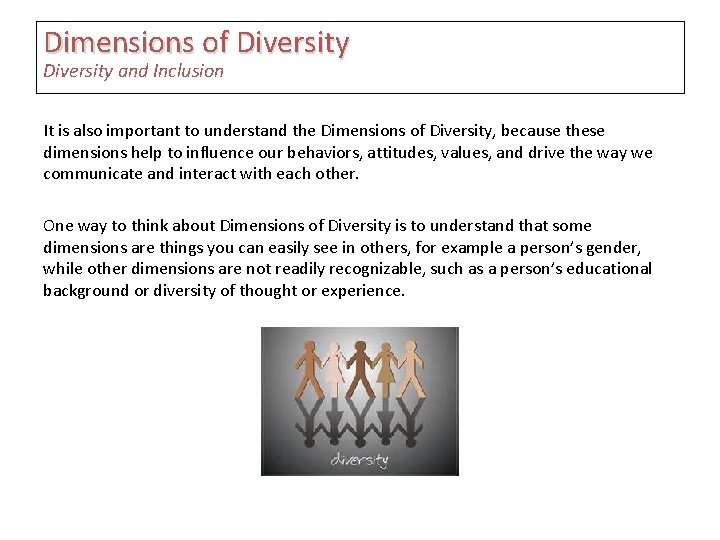 Dimensions of Diversity
Diversity and Inclusion

It is also important to understand the Dimensions of Diversity, because these dimensions help to influence our behaviors, attitudes, values, and drive the way we communicate and interact with each other.

One way to think about Dimensions of Diversity is to understand that some dimensions are things you can easily see in others, for example a person's gender, while other dimensions are not readily recognizable, such as a person's educational background or diversity of thought or experience.

diversity